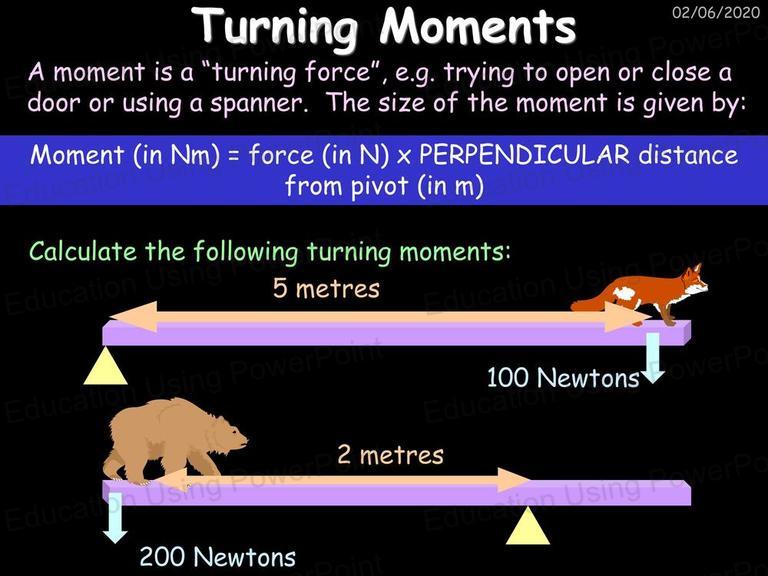 Turning Moments

02/06/2020

A moment is a "turning force", e.g. trying to open or close a door or using a spanner. The size of the moment is given by:

Moment (in Nm) = force (in N) x PERPENDICULAR distance from pivot (in m)

Calculate the following turning moments:

5 metres

100 Newtons

2 metres

200 Newtons

Education Using PowerPoint